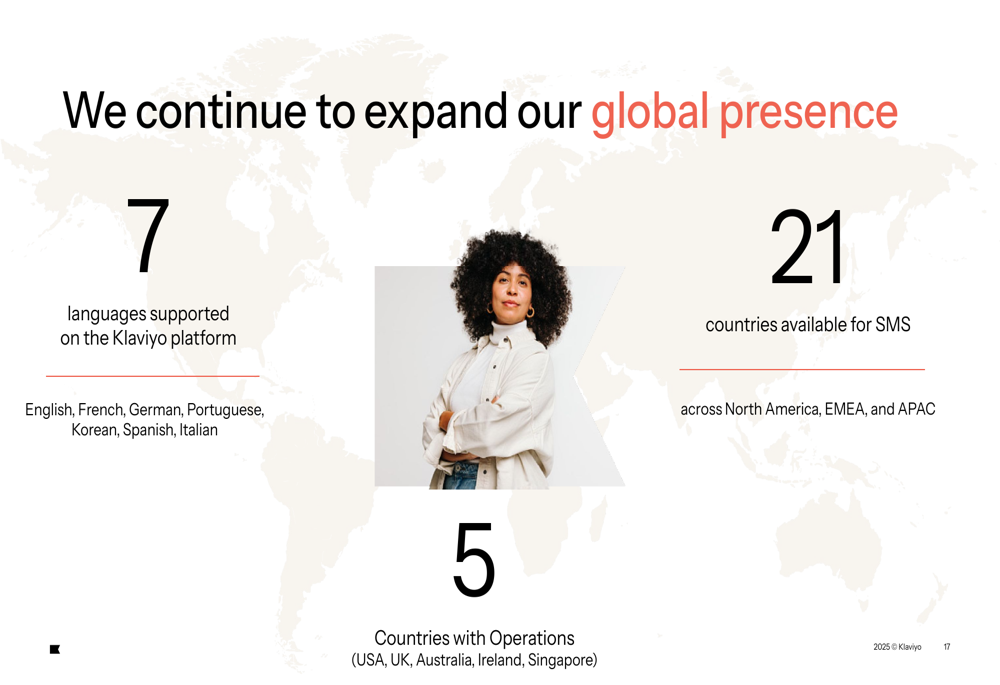 We continue to expand our global presence

7

languages supported on the Klaviyo platform

English, French, German, Portuguese, Korean, Spanish, Italian

21

countries available for SMS

across North America, EMEA, and APAC

5

Countries with Operations
(USA, UK, Australia, Ireland, Singapore)

2025 © Klaviyo 17